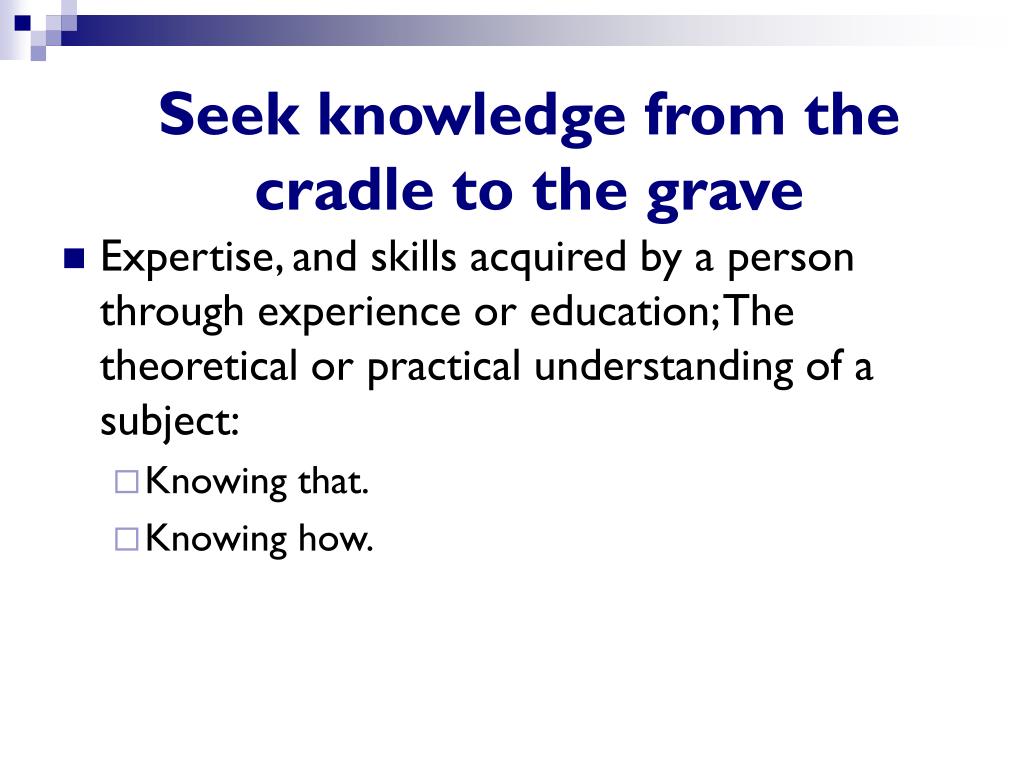 Seek knowledge from the cradle to the grave

Expertise, and skills acquired by a person through experience or education; The theoretical or practical understanding of a subject:

Knowing that.

Knowing how.